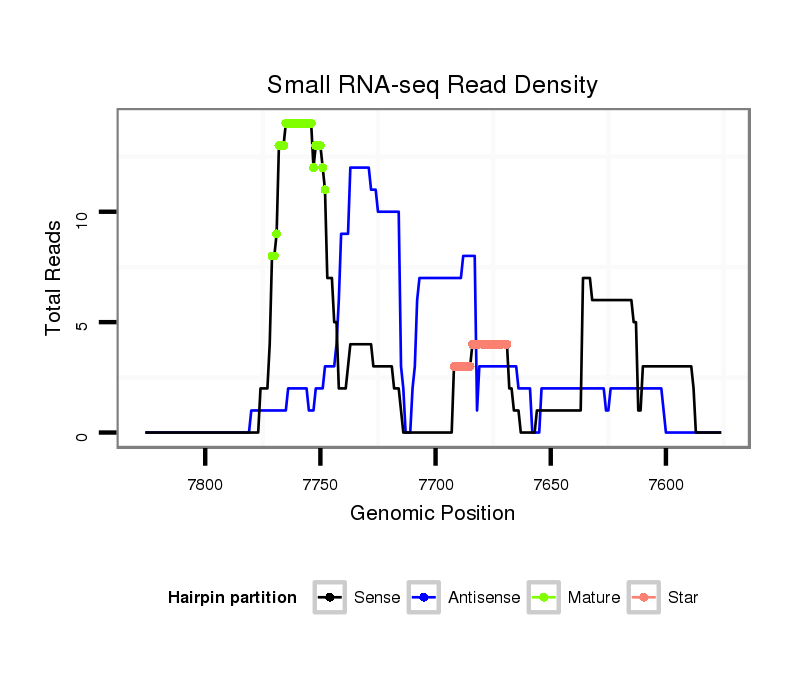 Small RNA-seq Read Density

Total Reads

10

5

0

7800 7750 7700 7650 7600

Genomic Position

Hairpin partition Sense Antisense Mature Star